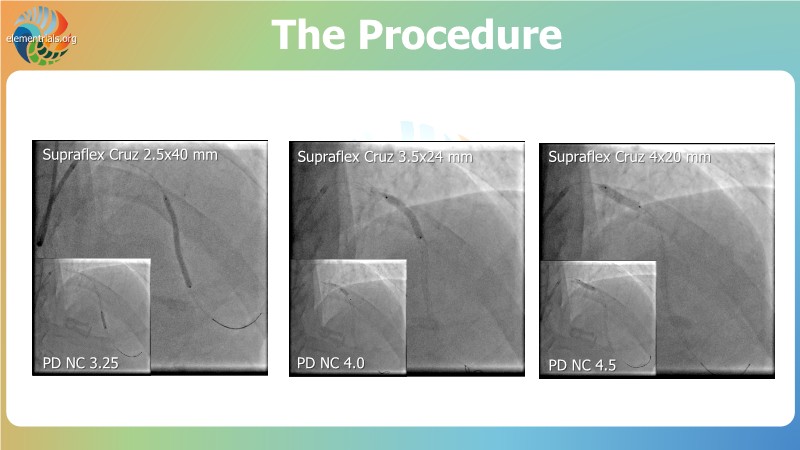 elementrials.org

The Procedure

Supraflex Cruz 2.5x40 mm

PD NC 3.25

Supraflex Cruz 3.5x24 mm

PD NC 4.0

Supraflex Cruz 4x20 mm

PD NC 4.5